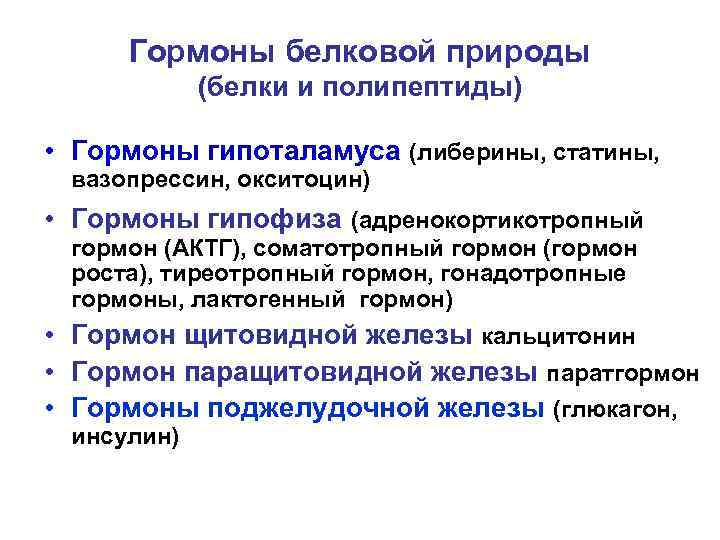 Гормоны белковой природы
(белки и полипептиды)

• Гормоны гипоталамуса (либерины, статины, вазопрессин, окситоцин)
• Гормоны гипофиза (адренокортикотропный гормон (АКТГ), соматотропный гормон (гормон роста), тиреотропный гормон, гонадотропные гормоны, лактогенный гормон)
• Гормон щитовидной железы кальцитонин
• Гормон паращитовидной железы паратгормон
• Гормоны поджелудочной железы (глюкагон, инсулин)